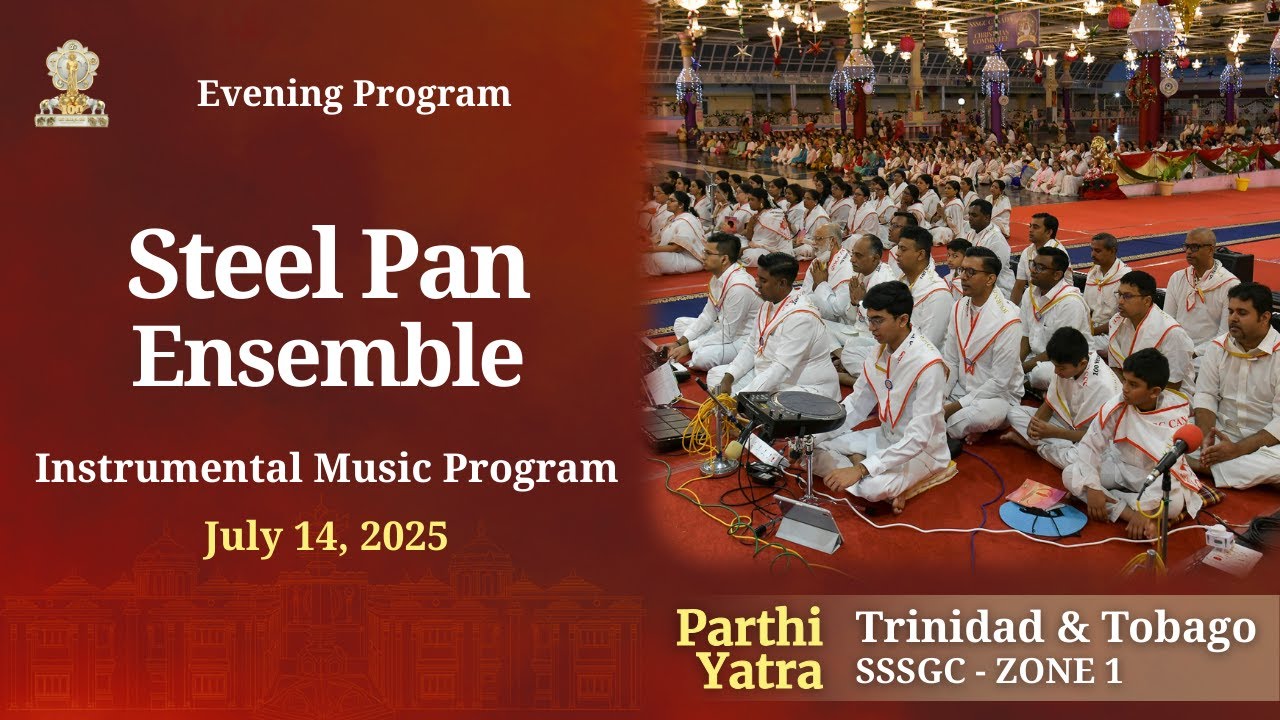 Evening Program

Steel Pan Ensemble

Instrumental Music Program

July 14, 2025

Parthi Yatra

Trinidad & Tobago
SSSGC - ZONE 1